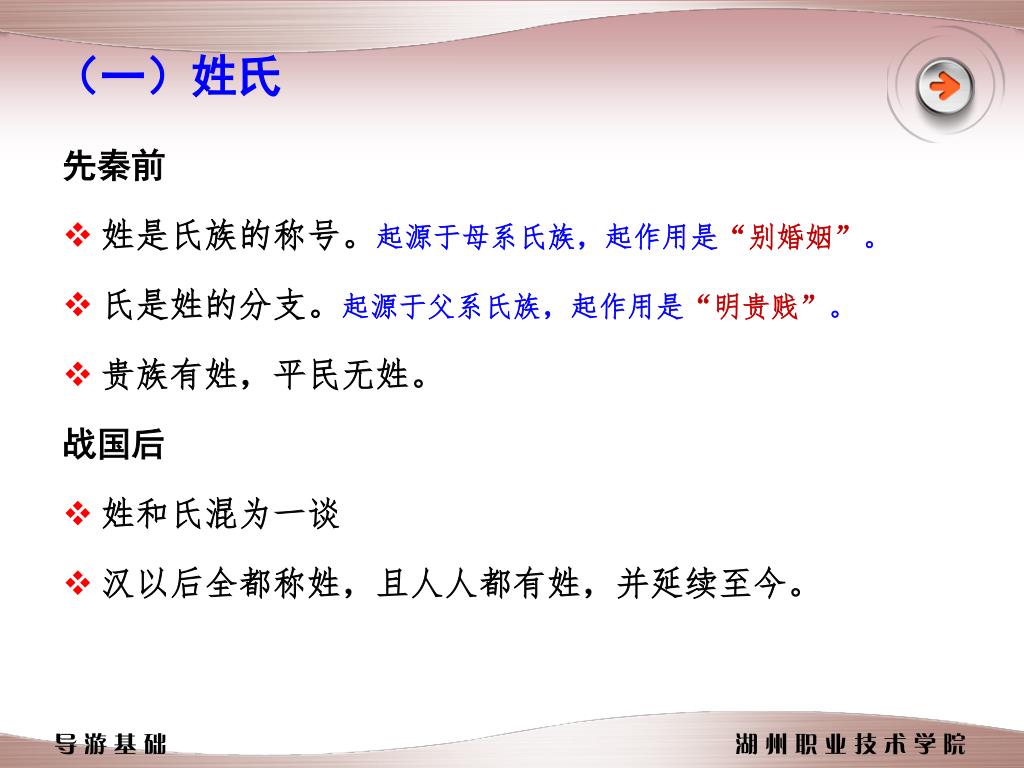 （一）姓氏

先秦前

❖ 姓是氏族的称号。起源于母系氏族，起作用是“别婚姻”。

❖ 氏是姓的分支。起源于父系氏族，起作用是“明贵贱”。

❖ 贵族有姓，平民无姓。

战国后

❖ 姓和氏混为一谈

❖ 汉以后全都称姓，且人人都有姓，并延续至今。

导游基础

湖州职业技术学院